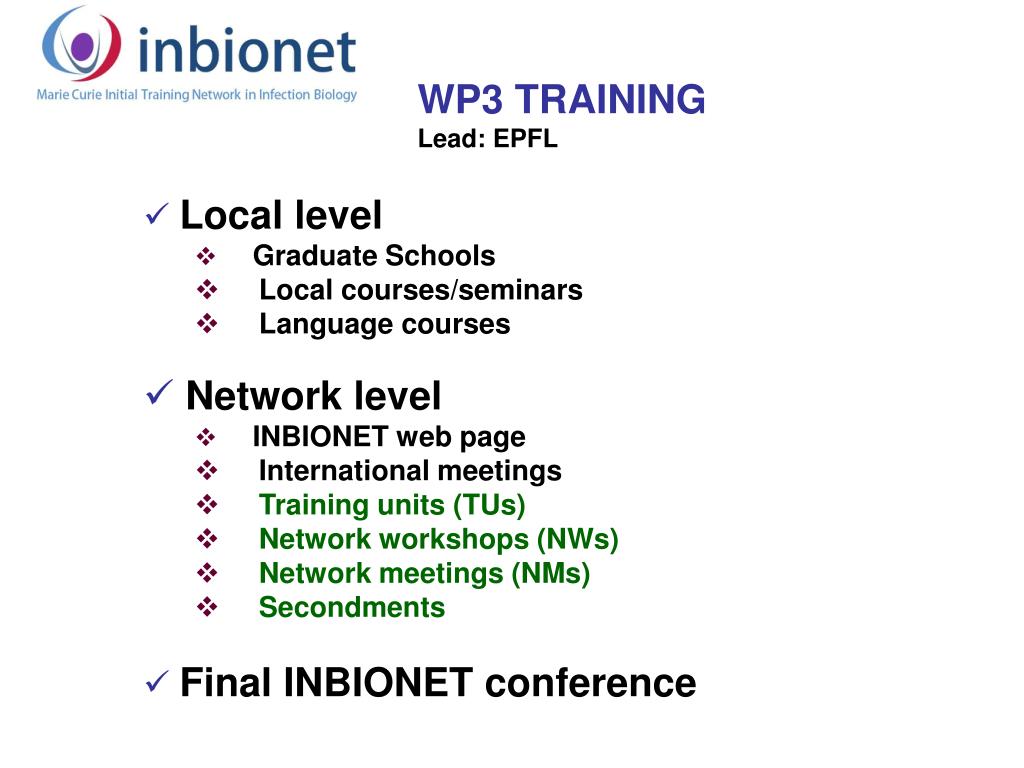 inbionet
Marie Curie Initial Training Network in Infection Biology

WP3 TRAINING
Lead: EPFL

✓ Local level
❖ Graduate Schools
❖ Local courses/seminars
❖ Language courses

✓ Network level
❖ INBIONET web page
❖ International meetings
❖ Training units (TUs)
❖ Network workshops (NWs)
❖ Network meetings (NMs)
❖ Secondments

✓ Final INBIONET conference